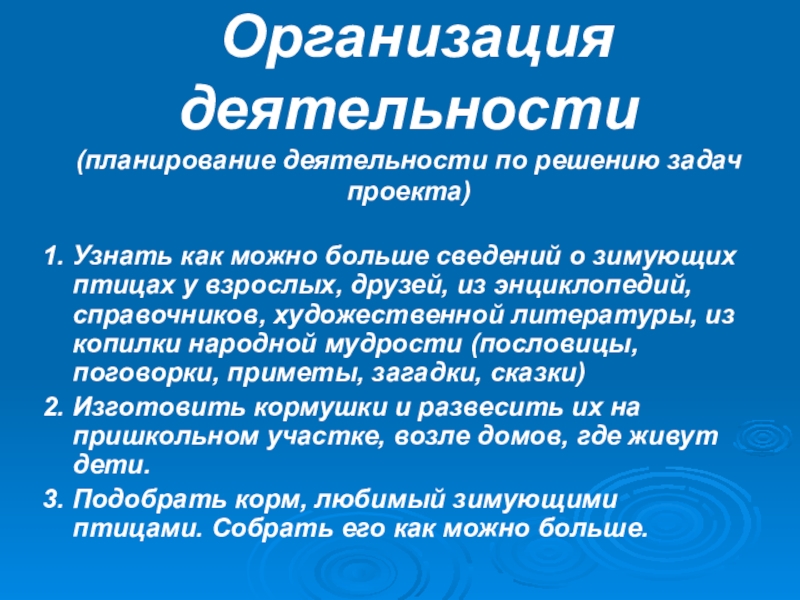 Организация деятельности

(планирование деятельности по решению задач проекта)

1. Узнать как можно больше сведений о зимующих птицах у взрослых, друзей, из энциклопедий, справочников, художественной литературы, из копилки народной мудрости (пословицы, поговорки, приметы, загадки, сказки)

2. Изготовить кормушки и развесить их на пришкольном участке, возле домов, где живут дети.

3. Подобрать корм, любимый зимующими птицами. Собрать его как можно больше.